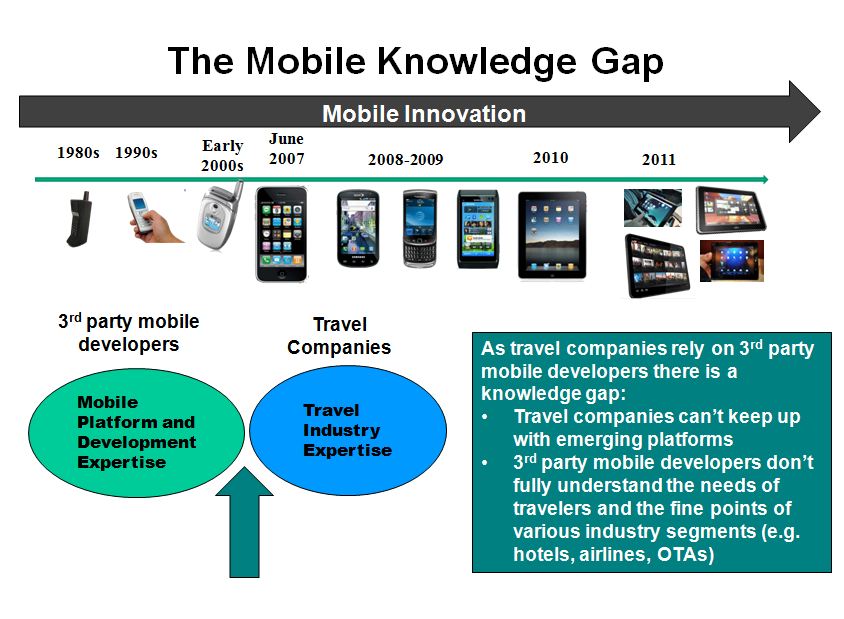 The Mobile Knowledge Gap

Mobile Innovation

1980s 1990s Early 2000s June 2007 2008-2009 2010 2011

3$^{rd}$ party mobile developers

Mobile Platform and Development Expertise

Travel Companies

Travel Industry Expertise

As travel companies rely on 3$^{rd}$ party mobile developers there is a knowledge gap:
• Travel companies can't keep up with emerging platforms
• 3$^{rd}$ party mobile developers don't fully understand the needs of travelers and the fine points of various industry segments (e.g. hotels, airlines, OTAs)